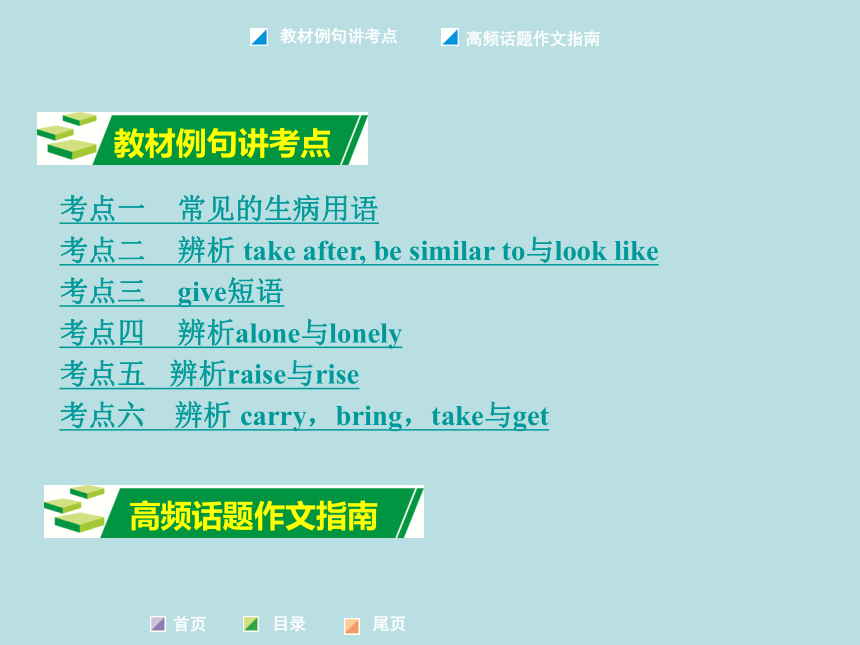 教材例句讲考点　高频话题作文指南

教材例句讲考点

考点一　常见的生病用语
考点二　辨析 take after, be similar to与look like
考点三　give短语
考点四　辨析alone与lonely
考点五　辨析raise与rise
考点六　辨析 carry，bring，take与get

高频话题作文指南

首页　目录　尾页